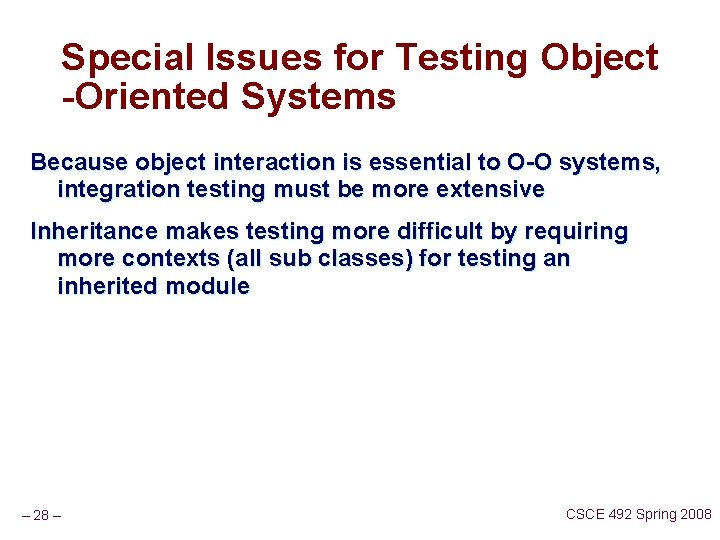 Special Issues for Testing Object -Oriented Systems

Because object interaction is essential to O-O systems, integration testing must be more extensive

Inheritance makes testing more difficult by requiring more contexts (all sub classes) for testing an inherited module

– 28 –

CSCE 492 Spring 2008